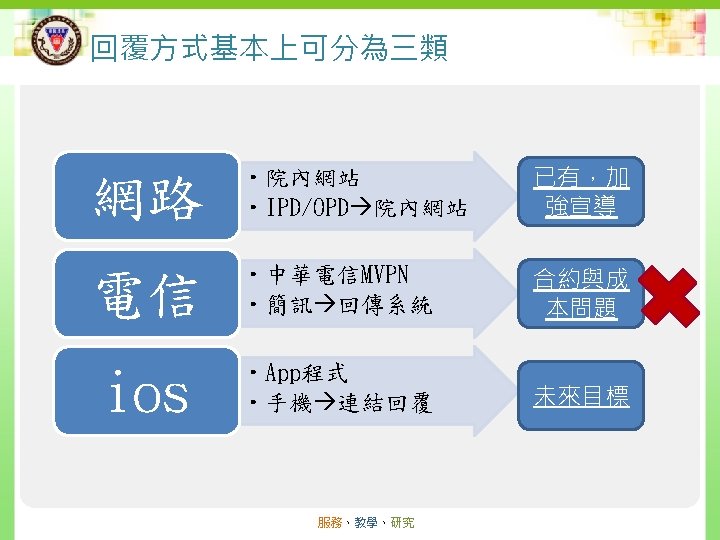 回覆方式基本上可分為三類

網路

• 院內網站
• IPD/OPD→院內網站

已有，加強宣導

電信

• 中華電信MVPN
• 簡訊→回傳系統

合約與成本問題

iOS

• App程式
• 手機→連結回覆

未來目標

服務、教學、研究